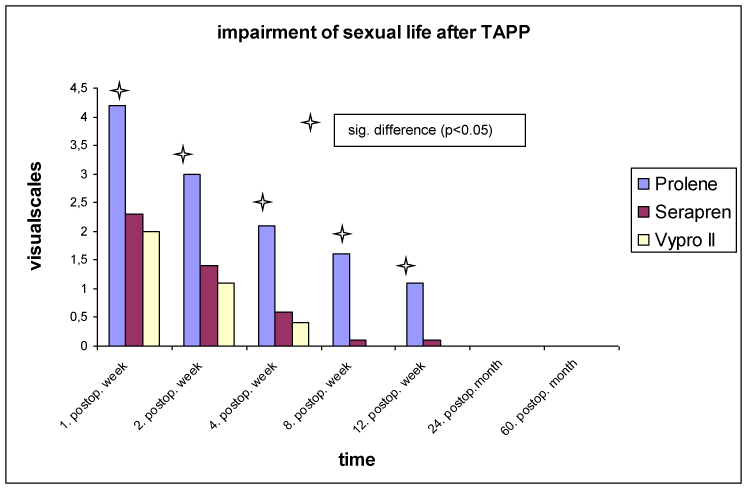 impairment of sexual life after TAPP

sig. difference (p<0.05)

visualscales

4,5
4
3,5
3
2,5
2
1,5
1
0,5
0

Prolene
Serapren
Vypro II

1. postop. week
2. postop. week
4. postop. week
8. postop. week
12. postop. week
24. postop.month
60. postop. month

time